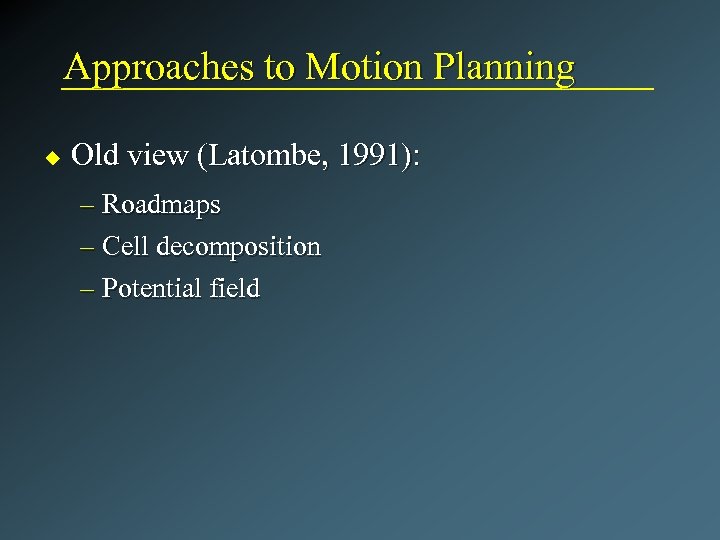 Approaches to Motion Planning

◆ Old view (Latombe, 1991):

– Roadmaps
– Cell decomposition
– Potential field